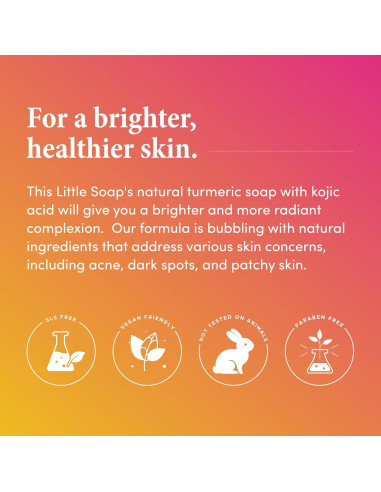 For a brighter, healthier skin.

This Little Soap's natural turmeric soap with kojic acid will give you a brighter and more radiant complexion. Our formula is bubbling with natural ingredients that address various skin concerns, including acne, dark spots, and patchy skin.

SLS FREE

VEGAN FRIENDLY

NOT TESTED ON ANIMALS

PARABEN FREE